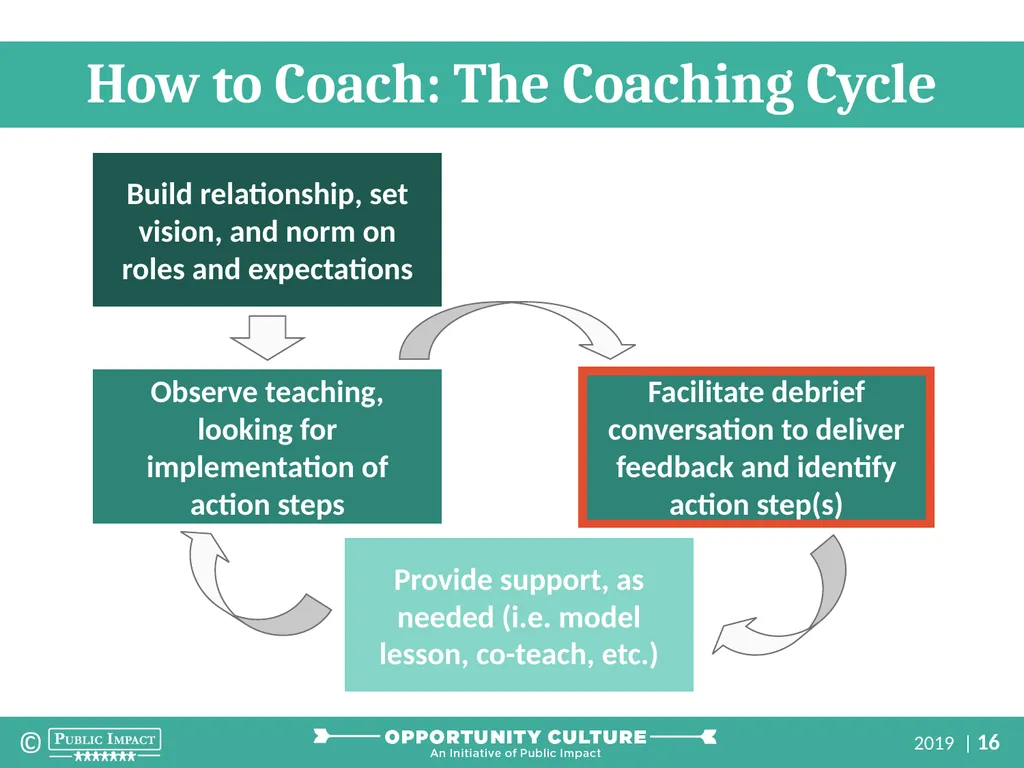 How to Coach: The Coaching Cycle

Build relationship, set vision, and norm on roles and expectations

Observe teaching, looking for implementation of action steps

Facilitate debrief conversation to deliver feedback and identify action step(s)

Provide support, as needed (i.e. model lesson, co-teach, etc.)

© PUBLIC IMPACT

OPPORTUNITY CULTURE
An Initiative of Public Impact

2019 | 16